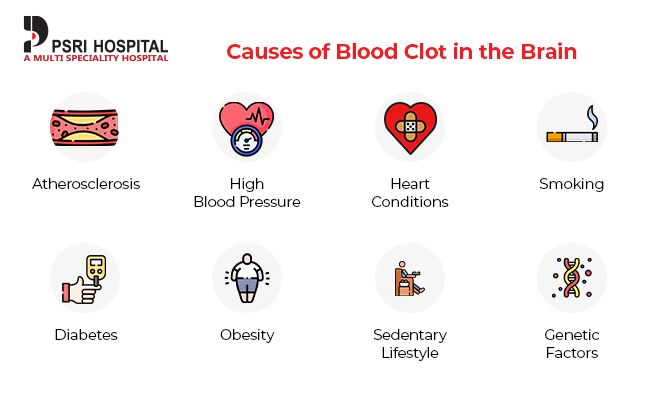 PSRI HOSPITAL
A MULTI SPECIALITY HOSPITAL

Causes of Blood Clot in the Brain

Atherosclerosis

High Blood Pressure

Heart Conditions

Smoking

Diabetes

Obesity

Sedentary Lifestyle

Genetic Factors